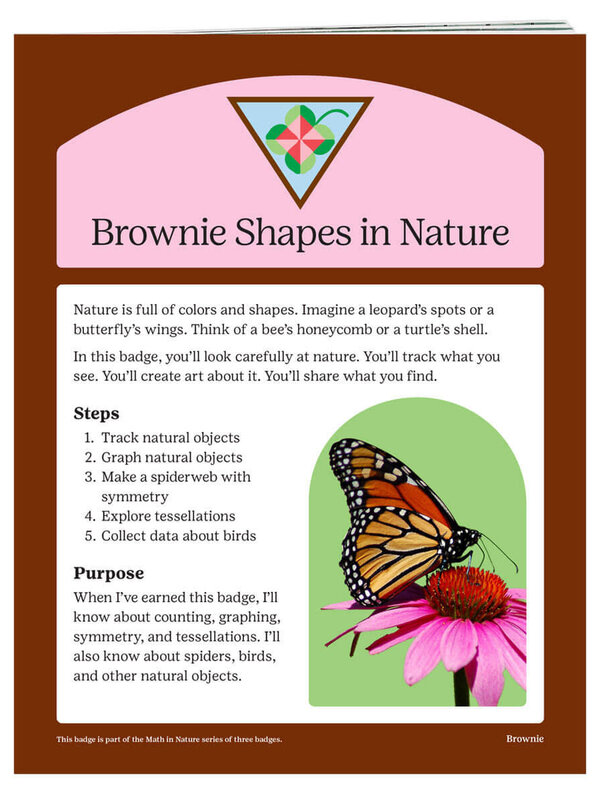 Brownie Shapes in Nature

Nature is full of colors and shapes. Imagine a leopard's spots or a butterfly's wings. Think of a bee's honeycomb or a turtle's shell.

In this badge, you'll look carefully at nature. You'll track what you see. You'll create art about it. You'll share what you find.

Steps

1. Track natural objects
2. Graph natural objects
3. Make a spiderweb with symmetry
4. Explore tessellations
5. Collect data about birds

Purpose

When I've earned this badge, I'll know about counting, graphing, symmetry, and tessellations. I'll also know about spiders, birds, and other natural objects.

This badge is part of the Math in Nature series of three badges.

Brownie